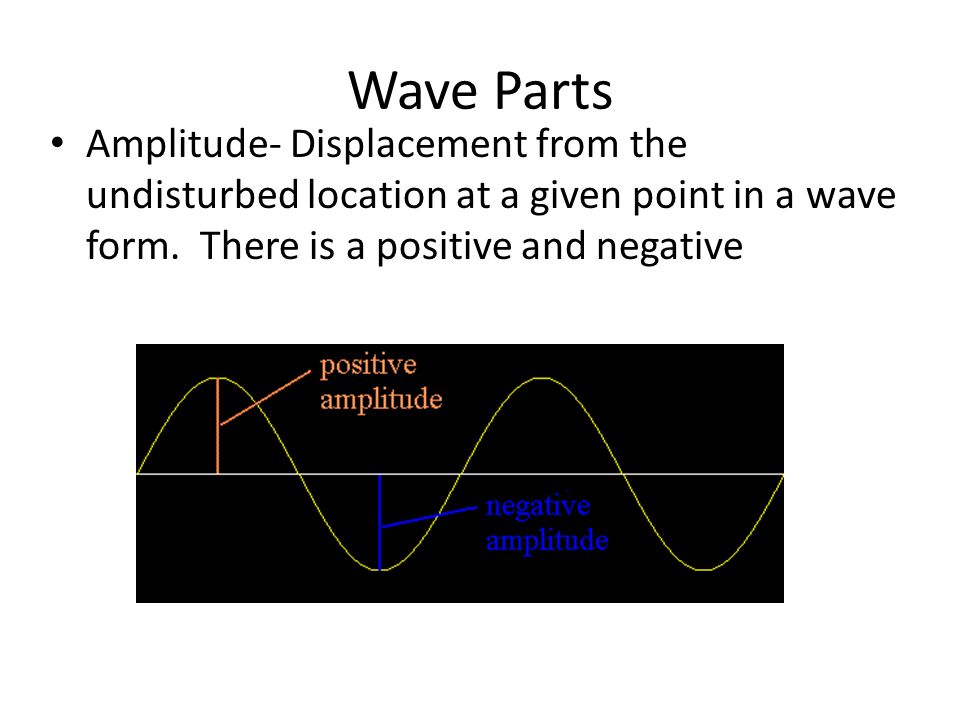 Wave Parts

• Amplitude- Displacement from the undisturbed location at a given point in a wave form. There is a positive and negative

positive amplitude

negative amplitude